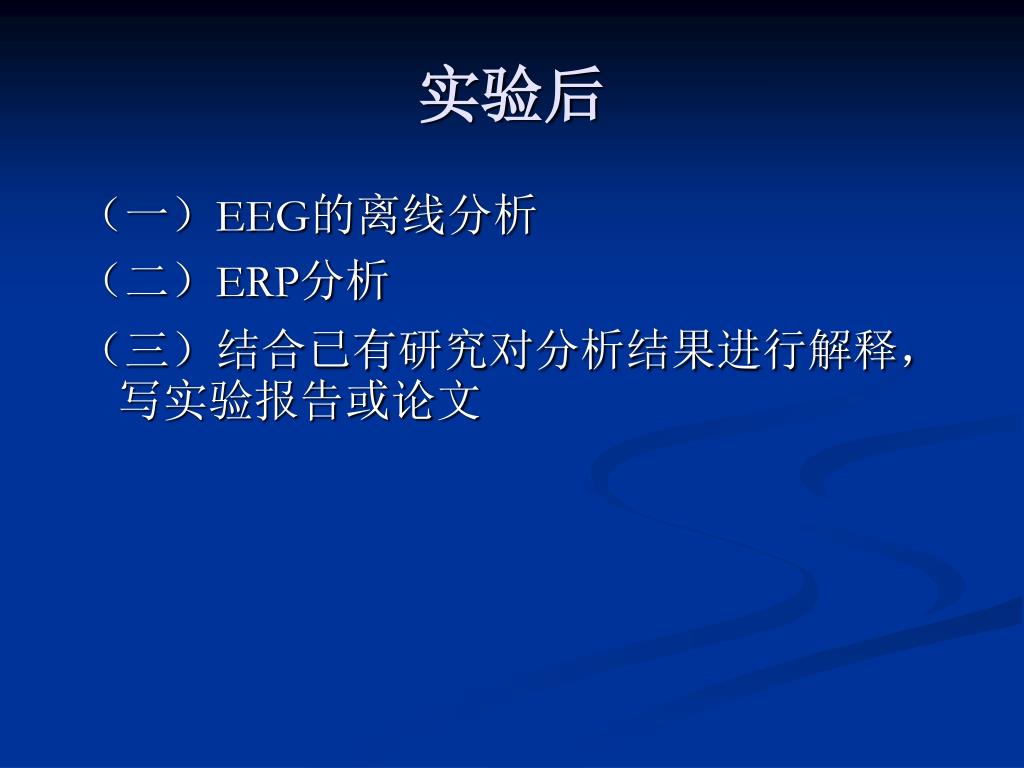 实验后

（一）EEG的离线分析

（二）ERP分析

（三）结合已有研究对分析结果进行解释，写实验报告或论文